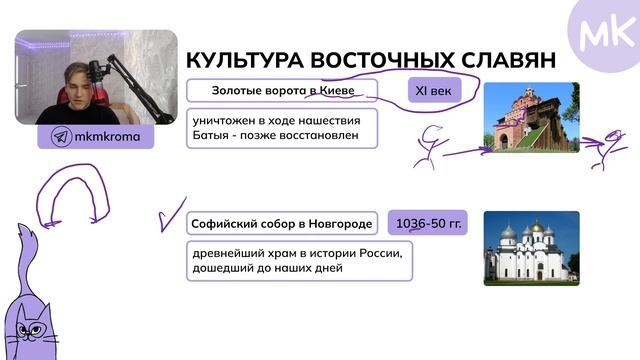 MK

mkmkroma

КУЛЬТУРА ВОСТОЧНЫХ СЛАВЯН

Золотые ворота в Киеве

XI век

уничтожен в ходе нашествия Батыя - позже восстановлен

Софийский собор в Новгороде

1036-50 гг.

древнейший храм в истории России, дошедший до наших дней